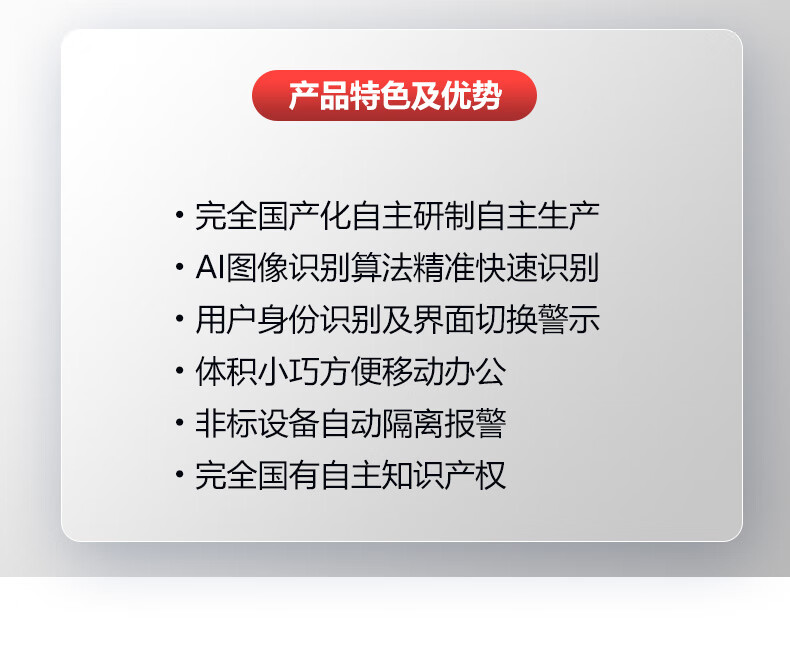 产品特色及优势

• 完全国产化自主研制自主生产
• AI图像识别算法精准快速识别
• 用户身份识别及界面切换警示
• 体积小巧方便移动办公
• 非标设备自动隔离报警
• 完全国有自主知识产权